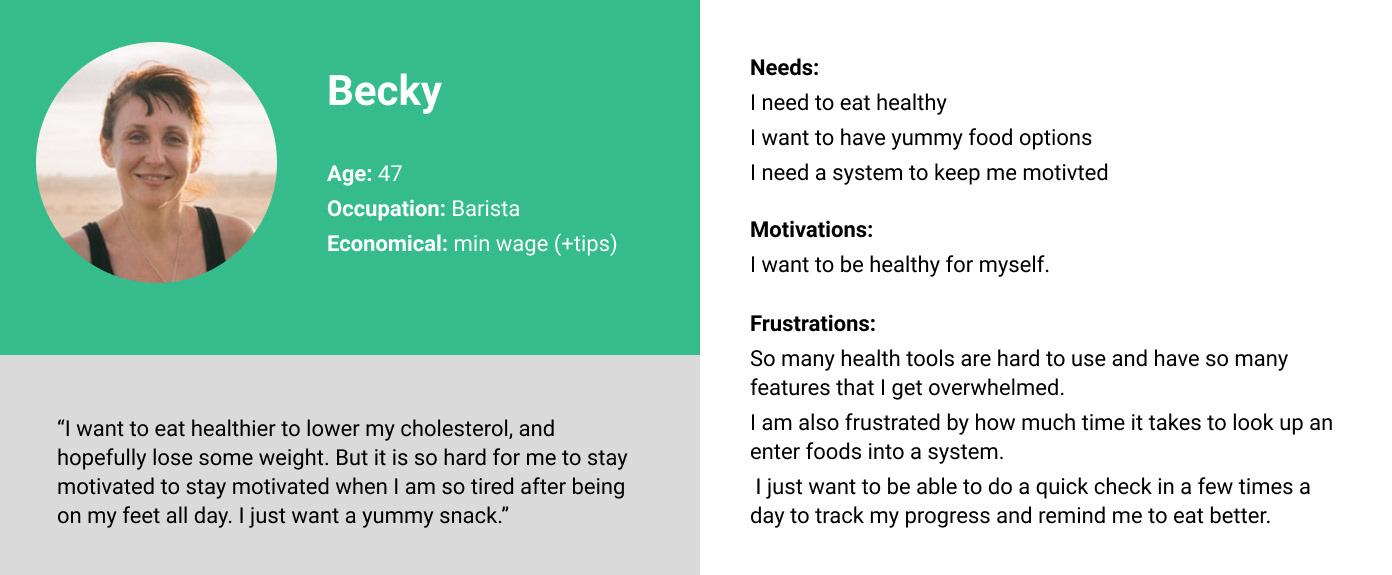 Becky

Age: 47
Occupation: Barista
Economical: min wage (+tips)

“I want to eat healthier to lower my cholesterol, and hopefully lose some weight. But it is so hard for me to stay motivated to stay motivated when I am so tired after being on my feet all day. I just want a yummy snack.”

Needs:
I need to eat healthy
I want to have yummy food options
I need a system to keep me motivted

Motivations:
I want to be healthy for myself.

Frustrations:
So many health tools are hard to use and have so many features that I get overwhelmed.
I am also frustrated by how much time it takes to look up an enter foods into a system.
I just want to be able to do a quick check in a few times a day to track my progress and remind me to eat better.